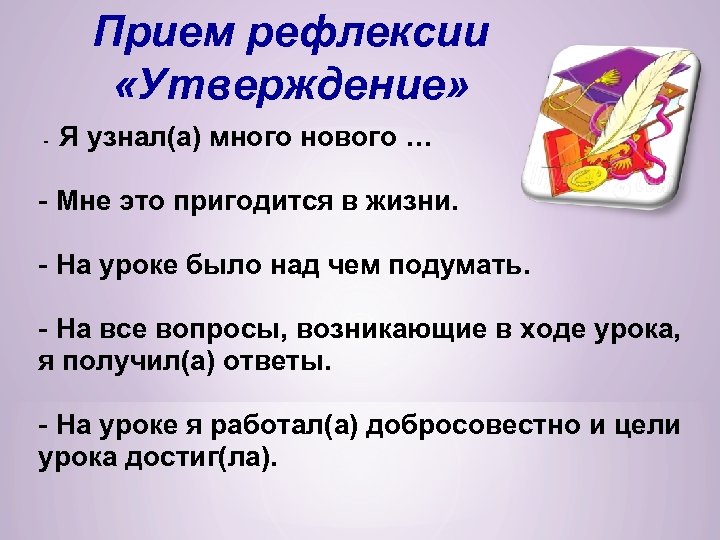 Прием рефлексии «Утверждение»

- Я узнал(а) много нового …

- Мне это пригодится в жизни.

- На уроке было над чем подумать.

- На все вопросы, возникающие в ходе урока, я получил(а) ответы.

- На уроке я работал(а) добросовестно и цели урока достиг(ла).